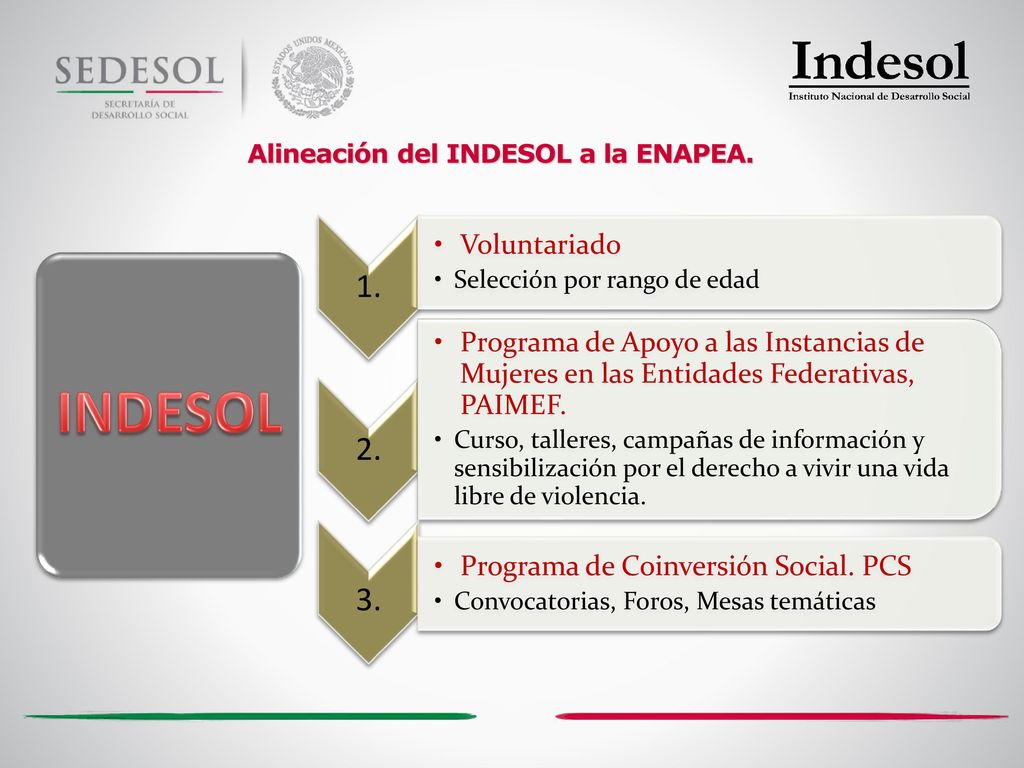 SEDESOL
SECRETARÍA DE DESARROLLO SOCIAL

ESTADOS UNIDOS MEXICANOS

Indesol
Instituto Nacional de Desarrollo Social

Alineación del INDESOL a la ENAPEA.

INDESOL

1.
• Voluntariado
• Selección por rango de edad

2.
• Programa de Apoyo a las Instancias de Mujeres en las Entidades Federativas, PAIMEF.
• Curso, talleres, campañas de información y sensibilización por el derecho a vivir una vida libre de violencia.

3.
• Programa de Coinversión Social. PCS
• Convocatorias, Foros, Mesas temáticas